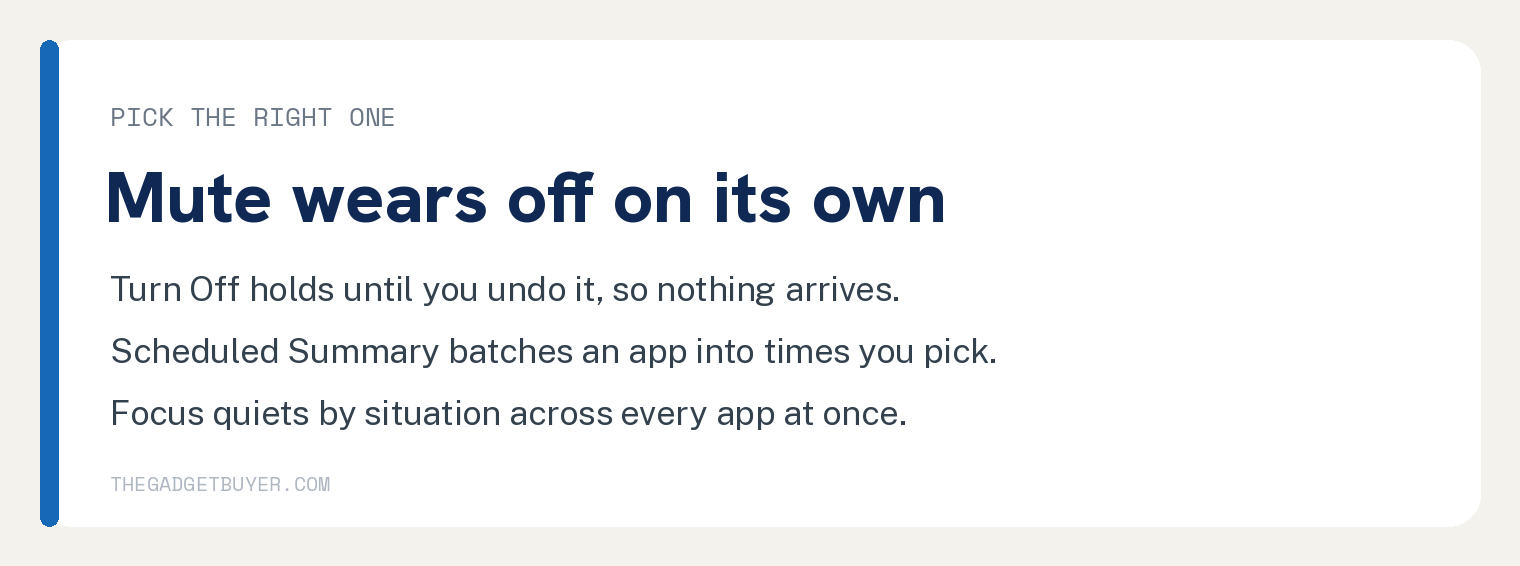 PICK THE RIGHT ONE

Mute wears off on its own

Turn Off holds until you undo it, so nothing arrives.

Scheduled Summary batches an app into times you pick.

Focus quiets by situation across every app at once.

THEGADGETBUYER.COM